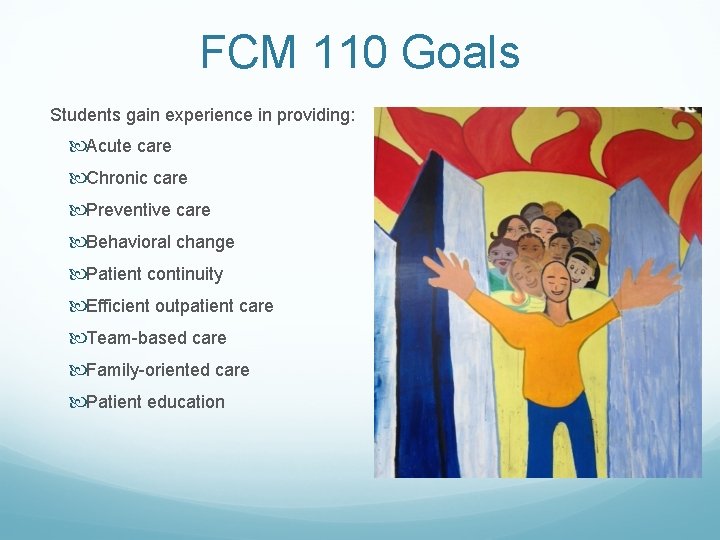 FCM 110 Goals

Students gain experience in providing:

Acute care

Chronic care

Preventive care

Behavioral change

Patient continuity

Efficient outpatient care

Team-based care

Family-oriented care

Patient education